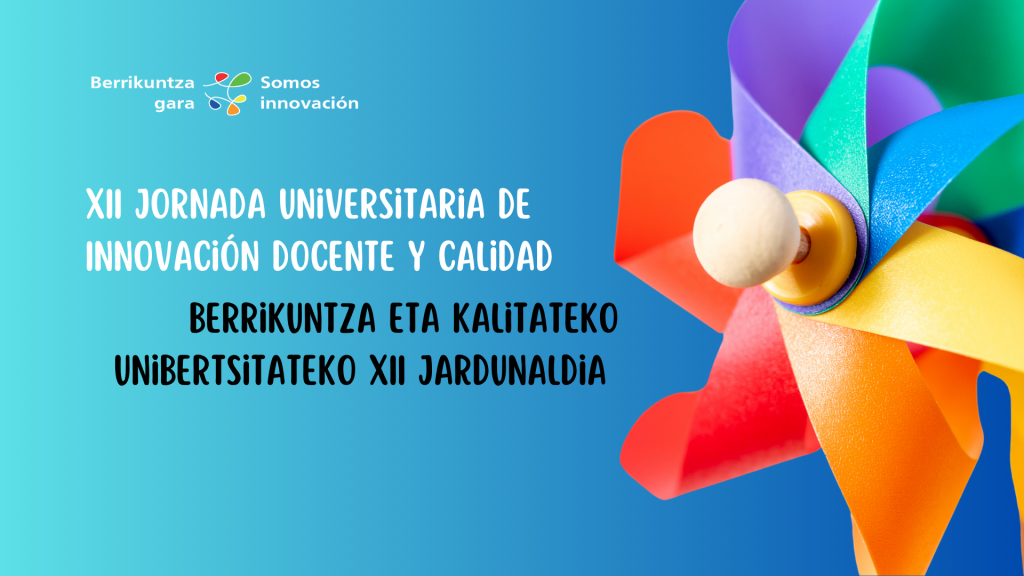 Berrikuntza gara Somos innovación

XII JORNADA UNIVERSITARIA DE INNOVACIÓN DOCENTE Y CALIDAD

BERRIKUNTZA ETA KALITATEKO UNIBERTSITATEKO XII JARDUNALDIA